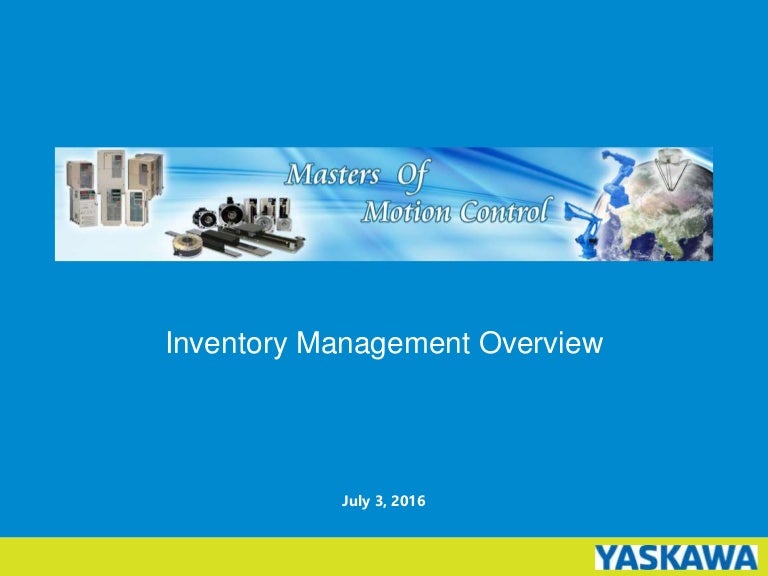 Masters Of
Motion Control

Inventory Management Overview

July 3, 2016

YASKAWA